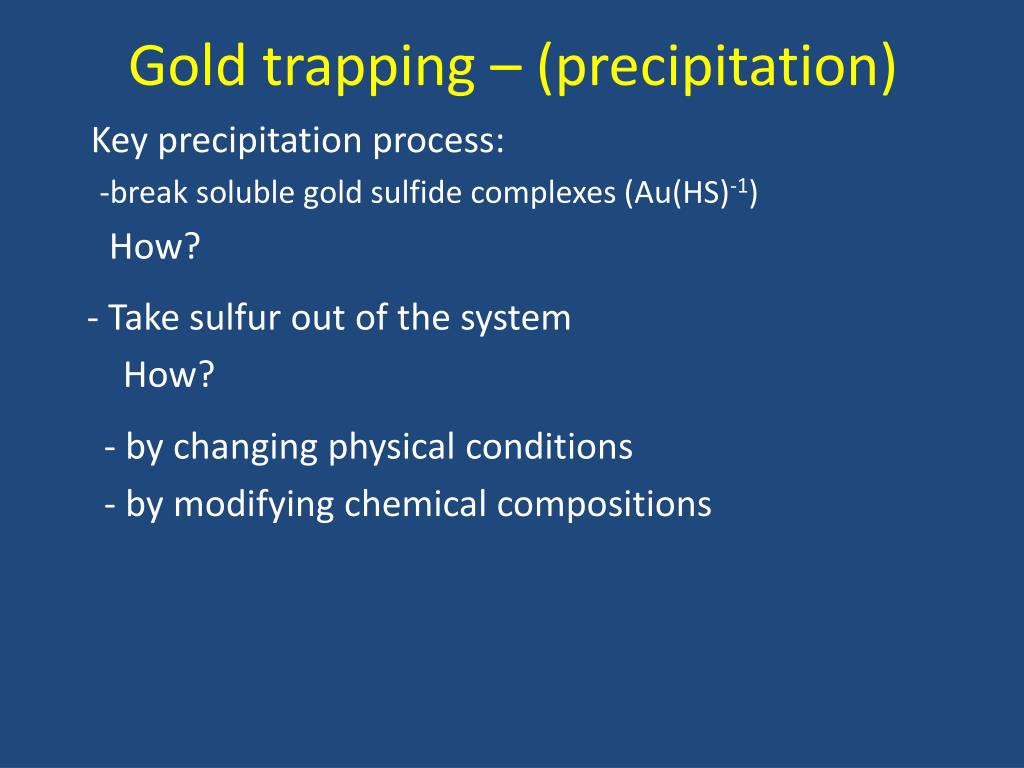 Gold trapping – (precipitation)

Key precipitation process:

-break soluble gold sulfide complexes ($Au(HS)^{-1}$)

How?

- Take sulfur out of the system

How?

- by changing physical conditions

- by modifying chemical compositions